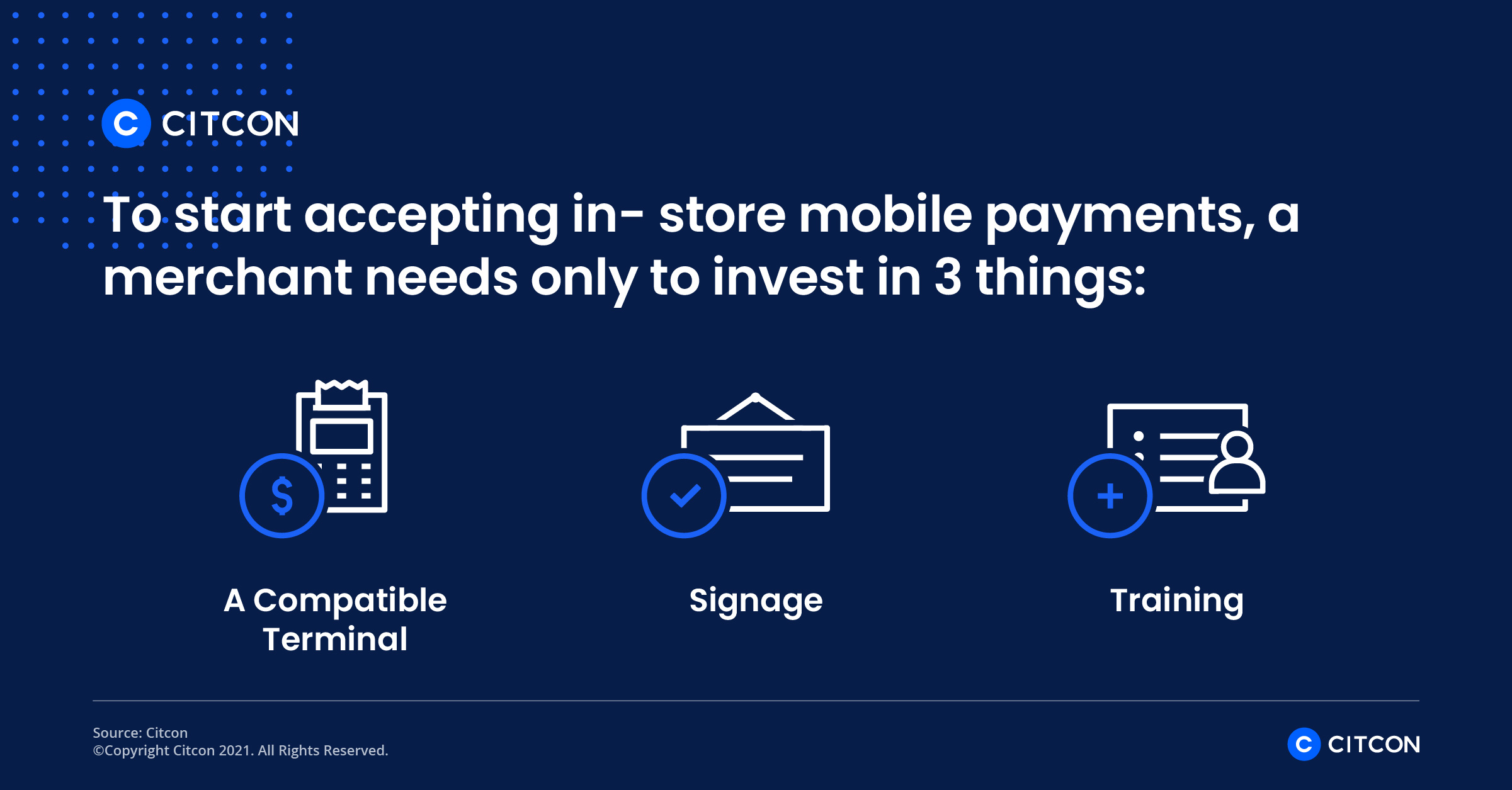 CITCON

To start accepting in- store mobile payments, a merchant needs only to invest in 3 things:

$

A Compatible Terminal

Signage

Training

Source: Citcon
©Copyright Citcon 2021. All Rights Reserved.

CITCON